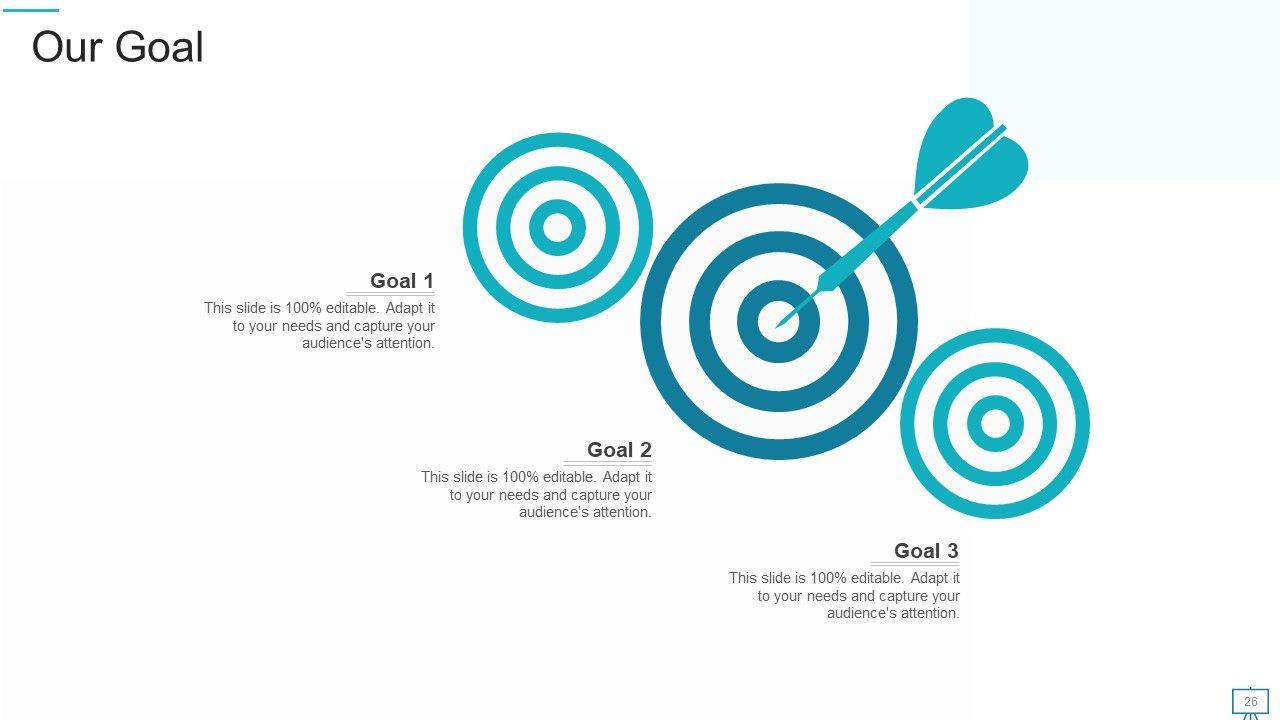 Our Goal

Goal 1

This slide is 100% editable. Adapt it to your needs and capture your audience's attention.

Goal 2

This slide is 100% editable. Adapt it to your needs and capture your audience's attention.

Goal 3

This slide is 100% editable. Adapt it to your needs and capture your audience's attention.

26